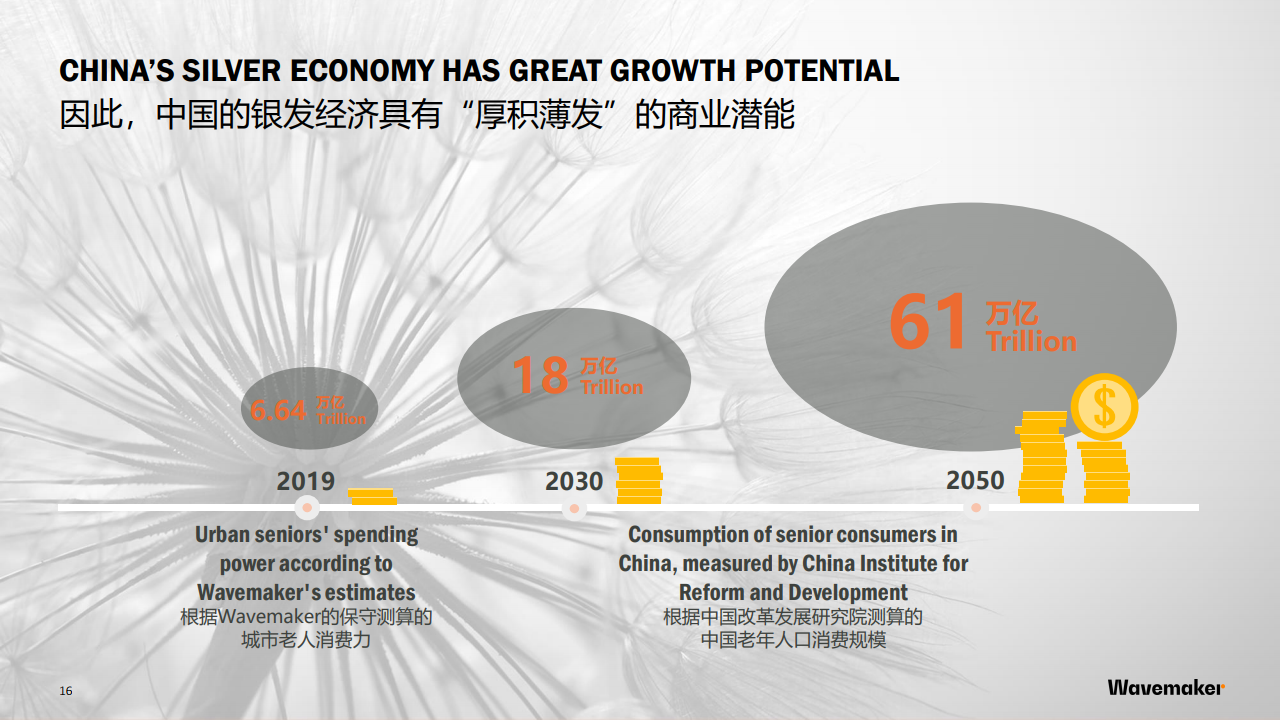 CHINA'S SILVER ECONOMY HAS GREAT GROWTH POTENTIAL
因此，中国的银发经济具有“厚积薄发”的商业潜能

6.64 万亿 Trillion

18 万亿 Trillion

61 万亿 Trillion

$

2019

2030

2050

Urban seniors' spending power according to Wavemaker's estimates
根据Wavemaker的保守测算的城市老人消费力

Consumption of senior consumers in China, measured by China Institute for Reform and Development
根据中国改革发展研究院测算的中国老年人口消费规模

16

Wavemaker